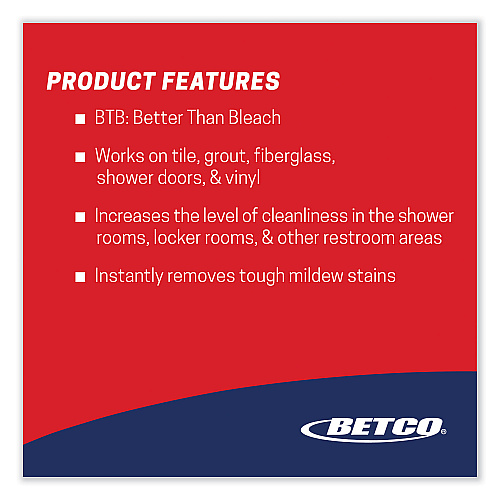 PRODUCT FEATURES

■ BTB: Better Than Bleach

■ Works on tile, grout, fiberglass, shower doors, & vinyl

■ Increases the level of cleanliness in the shower rooms, locker rooms, & other restroom areas

■ Instantly removes tough mildew stains

BETCO®